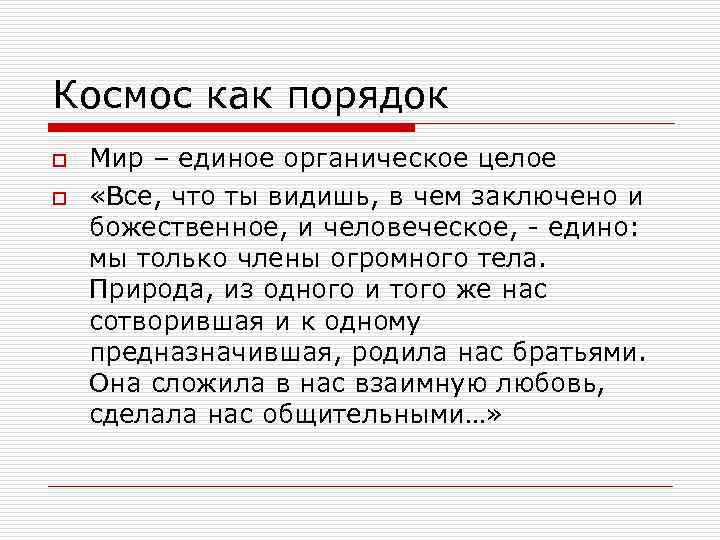 Космос как порядок

Мир – единое органическое целое

«Все, что ты видишь, в чем заключено и божественное, и человеческое, - едино: мы только члены огромного тела. Природа, из одного и того же нас сотворившая и к одному предназначившая, родила нас братьями. Она сложила в нас взаимную любовь, сделала нас общительными…»